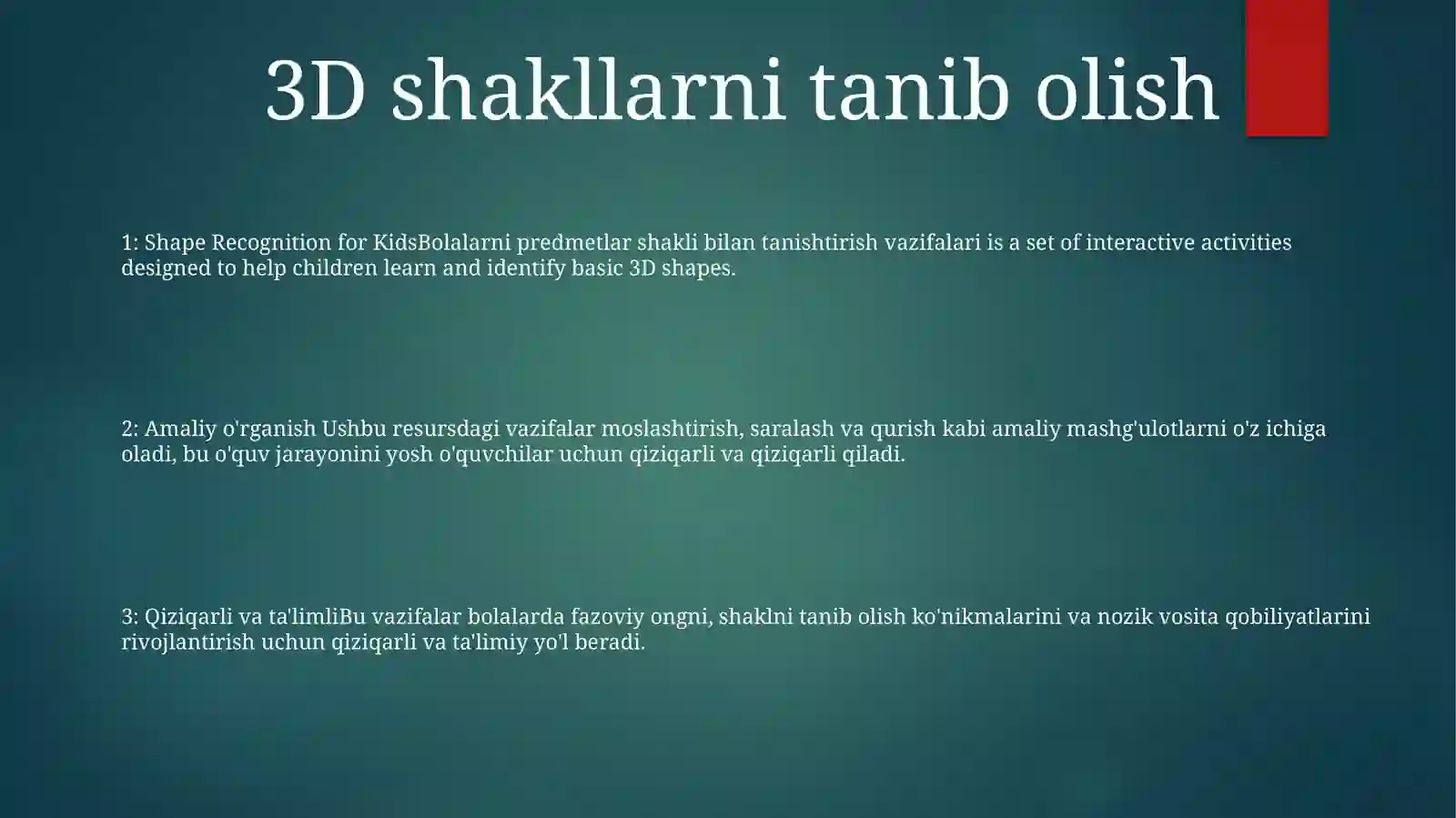 3D shakllarni tanib olish

1: Shape Recognition for KidsBolalarni predmetlar shakli bilan tanishtirish vazifalari is a set of interactive activities designed to help children learn and identify basic 3D shapes.

2: Amaliy o'rganish Ushbu resursdagi vazifalar moslashtirish, saralash va qurish kabi amaliy mashg'ulotlarni o'z ichiga oladi, bu o'quv jarayonini yosh o'quvchilar uchun qiziqarli va qiziqarli qiladi.

3: Qiziqarli va ta'limliBu vazifalar bolalarda fazoviy ongni, shaklni tanib olish ko'nikmalarini va nozik vosita qobiliyatlarini rivojlantirish uchun qiziqarli va ta'limiy yo'l beradi.